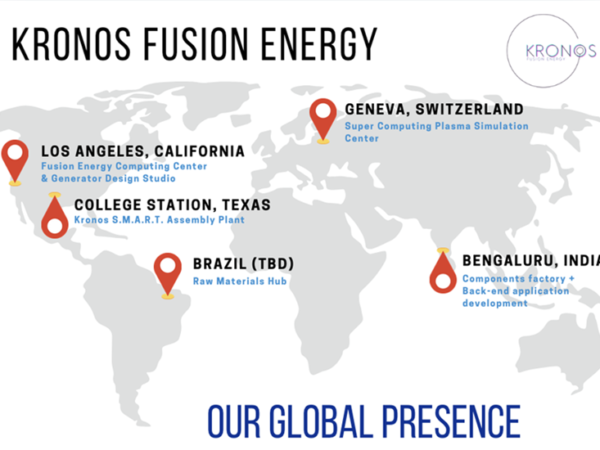 KRONOS FUSION ENERGY

KRONOS
FUSION ENERGY

GENEVA, SWITZERLAND
Super Computing Plasma Simulation Center

LOS ANGELES, CALIFORNIA
Fusion Energy Computing Center & Generator Design Studio

COLLEGE STATION, TEXAS
Kronos S.M.A.R.T. Assembly Plant

BRAZIL (TBD)
Raw Materials Hub

BENGALURU, INDIA
Components factory + Back-end application development

OUR GLOBAL PRESENCE